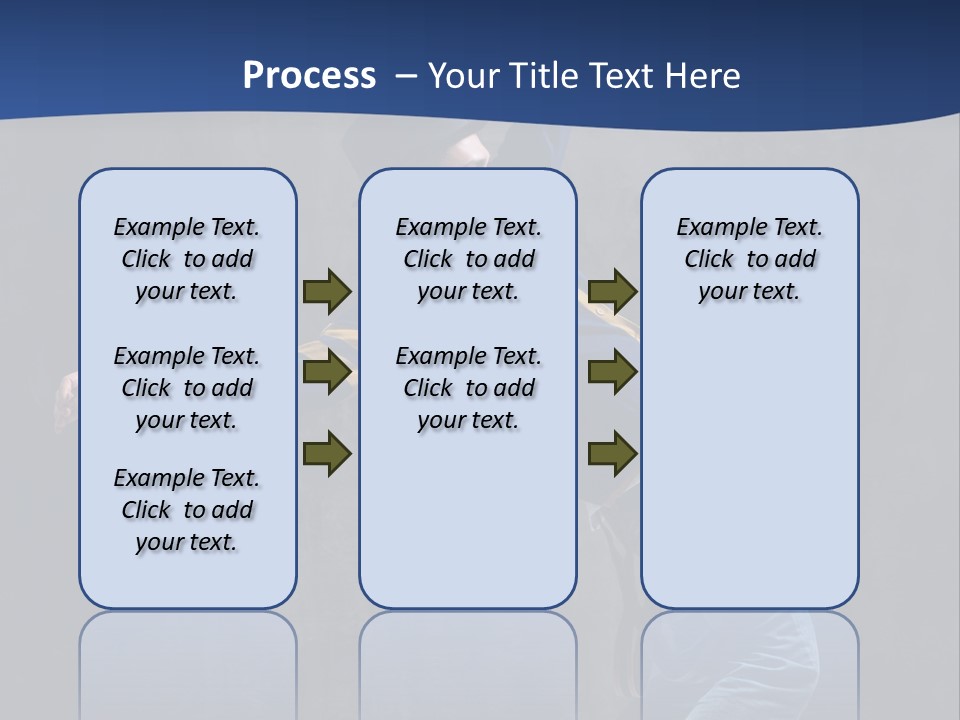 Process – Your Title Text Here

Example Text. Click to add your text.

Example Text. Click to add your text.

Example Text. Click to add your text.

Example Text. Click to add your text.

Example Text. Click to add your text.

Example Text. Click to add your text.